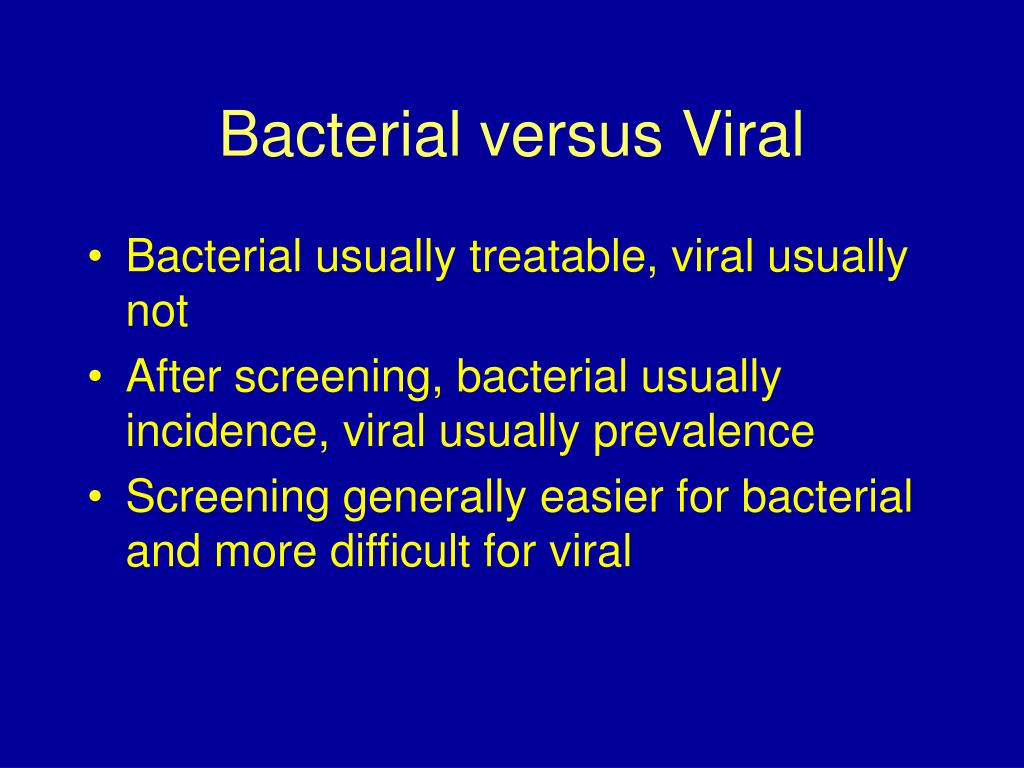 Bacterial versus Viral

• Bacterial usually treatable, viral usually not
• After screening, bacterial usually incidence, viral usually prevalence
• Screening generally easier for bacterial and more difficult for viral